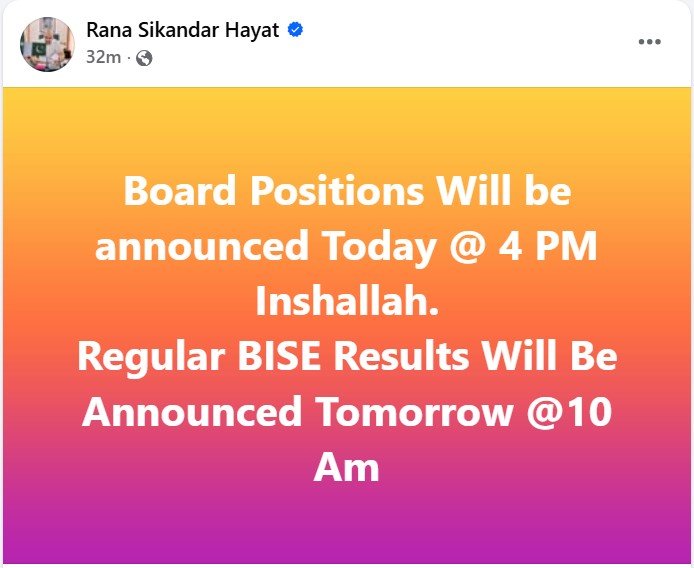 Rana Sikandar Hayat
32m ·
...

Board Positions Will be announced Today @ 4 PM Inshallah.
Regular BISE Results Will Be Announced Tomorrow @10 Am